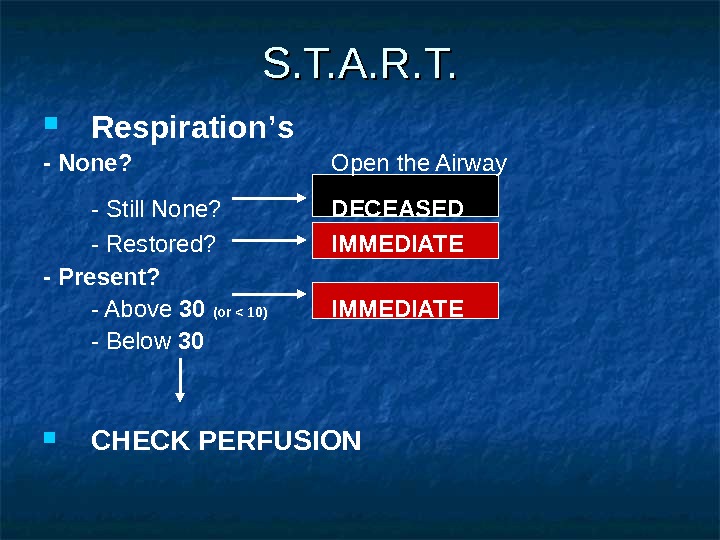 S.T.A.R.T.

Respiration’s

- None? Open the Airway

- Still None? DECEASED

- Restored? IMMEDIATE

- Present?

- Above 30 (or < 10) IMMEDIATE

- Below 30

CHECK PERFUSION